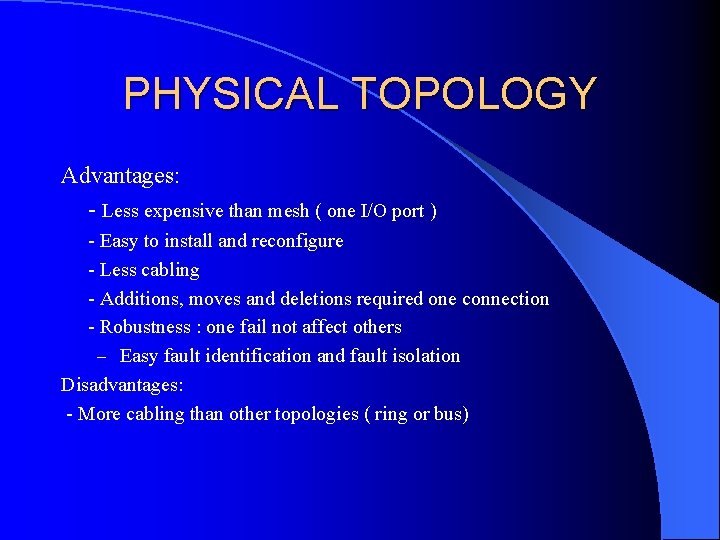 PHYSICAL TOPOLOGY

Advantages:

- Less expensive than mesh ( one I/O port )
- Easy to install and reconfigure
- Less cabling
- Additions, moves and deletions required one connection
- Robustness : one fail not affect others
– Easy fault identification and fault isolation

Disadvantages:

- More cabling than other topologies ( ring or bus)